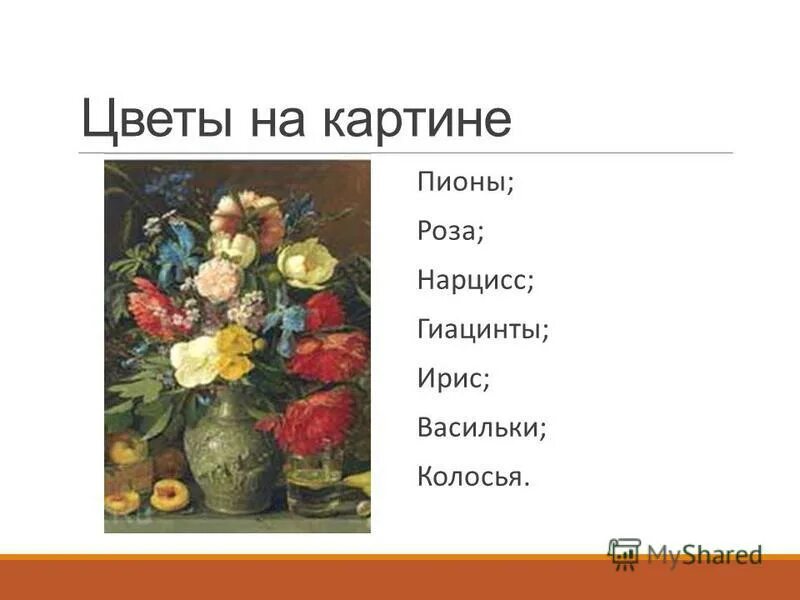 Цветы на картине

Пионы;

Роза;

Нарцисс;

Гиацинты;

Ирис;

Васильки;

Колосья.

MyShared